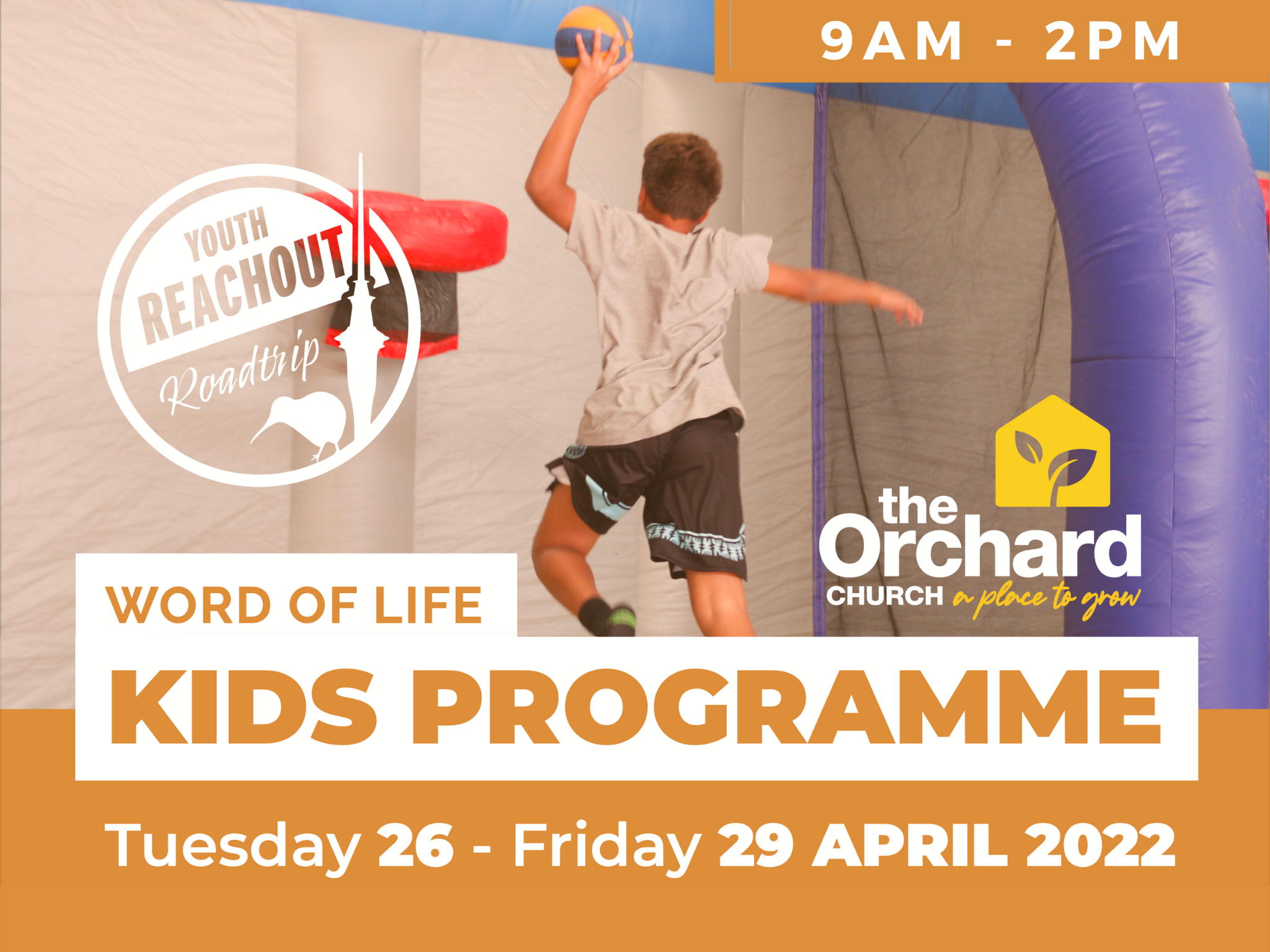 9AM - 2PM

YOUTH REACHOUT Roadtrip

the Orchard CHURCH a place to grow

WORD OF LIFE

KIDS PROGRAMME

Tuesday 26 - Friday 29 APRIL 2022